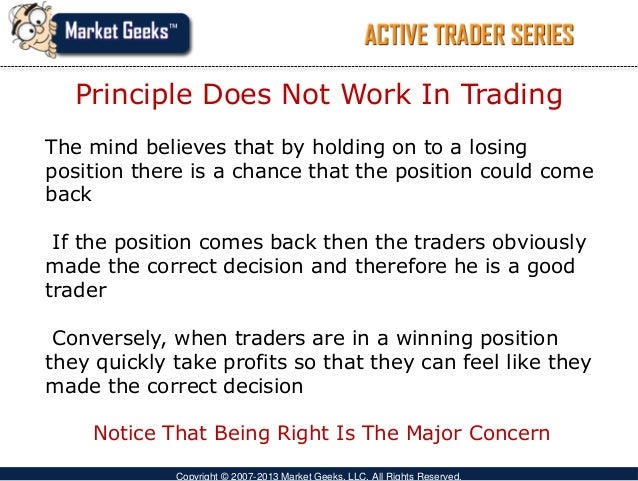 Market Geeks™

ACTIVE TRADER SERIES

Principle Does Not Work In Trading

The mind believes that by holding on to a losing position there is a chance that the position could come back

If the position comes back then the traders obviously made the correct decision and therefore he is a good trader

Conversely, when traders are in a winning position they quickly take profits so that they can feel like they made the correct decision

Notice That Being Right Is The Major Concern

Copyright © 2007-2013 Market Geeks, LLC. All Rights Reserved.